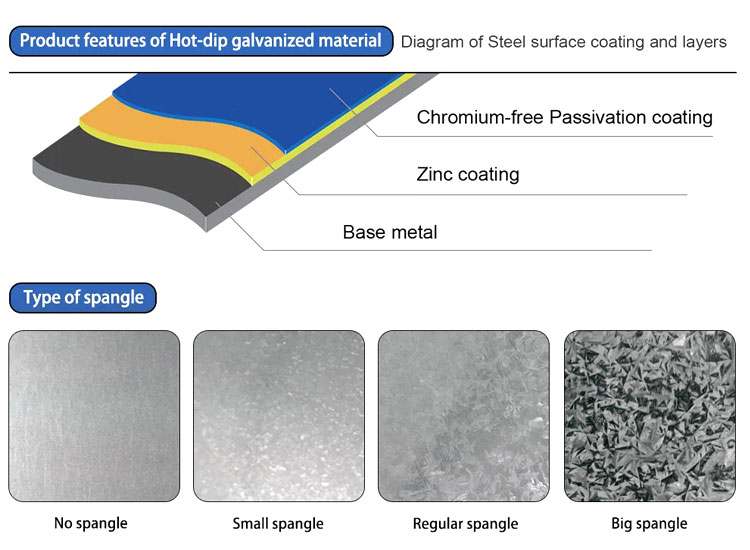 Product features of Hot-dip galvanized material

Diagram of Steel surface coating and layers

Chromium-free Passivation coating

Zinc coating

Base metal

Type of spangle

No spangle

Small spangle

Regular spangle

Big spangle